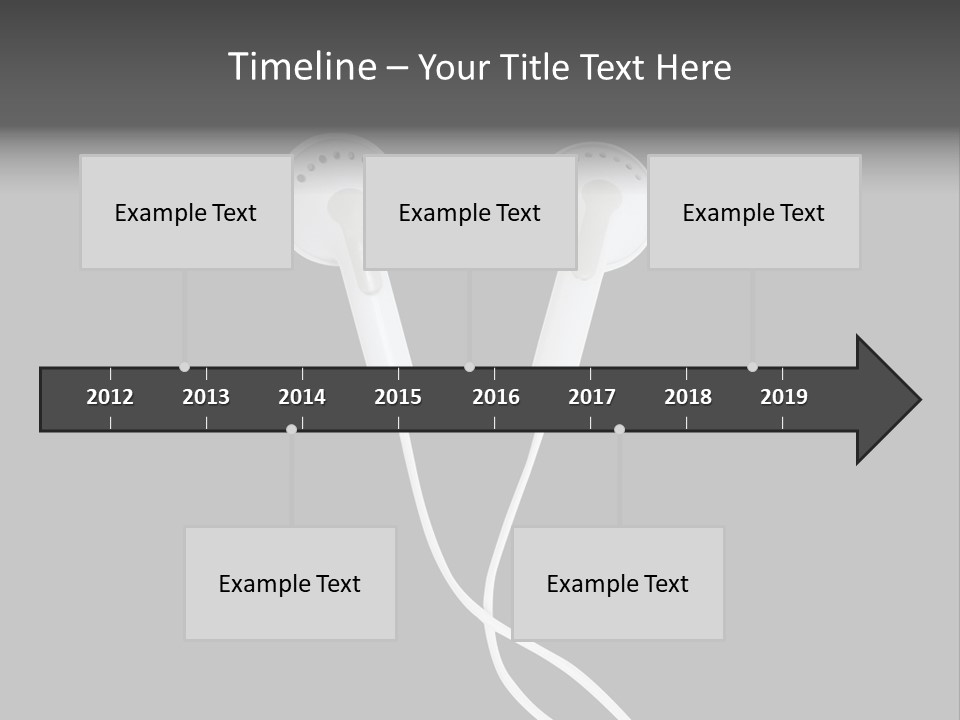 Timeline – Your Title Text Here

Example Text

Example Text

Example Text

2012 2013 2014 2015 2016 2017 2018 2019

Example Text

Example Text